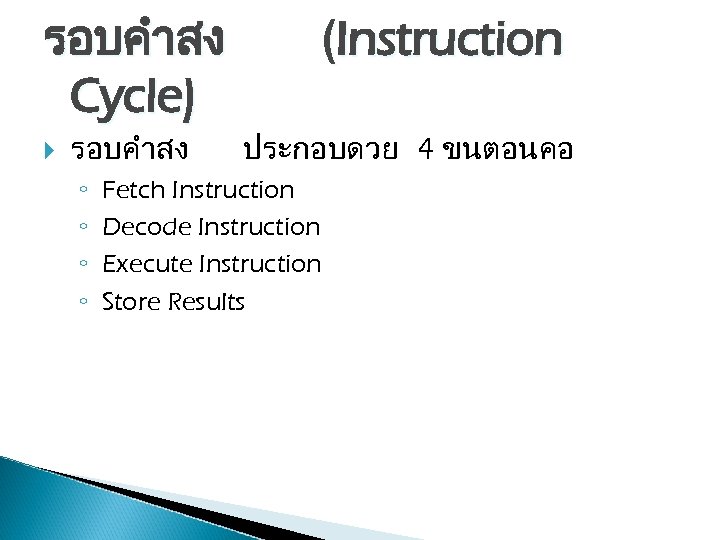 รอบคำสง (Instruction Cycle)

รอบคำสง ประกอบดวย 4 ขนตอนคอ

◦ Fetch Instruction
◦ Decode Instruction
◦ Execute Instruction
◦ Store Results